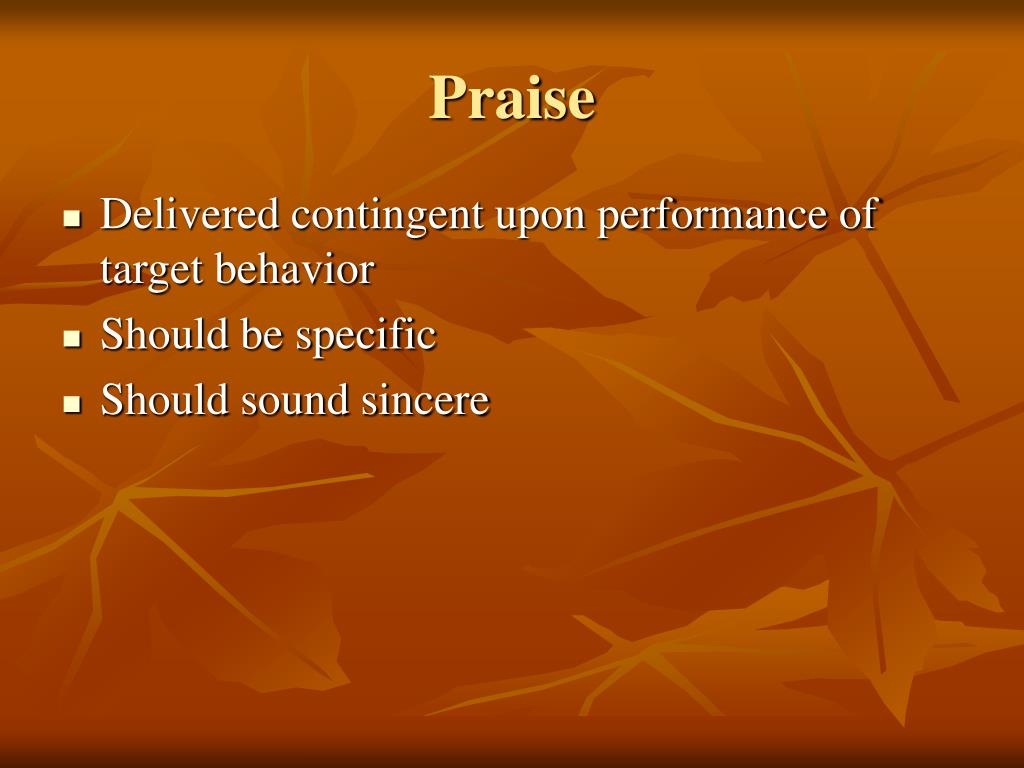 Praise

- Delivered contingent upon performance of target behavior
- Should be specific
- Should sound sincere